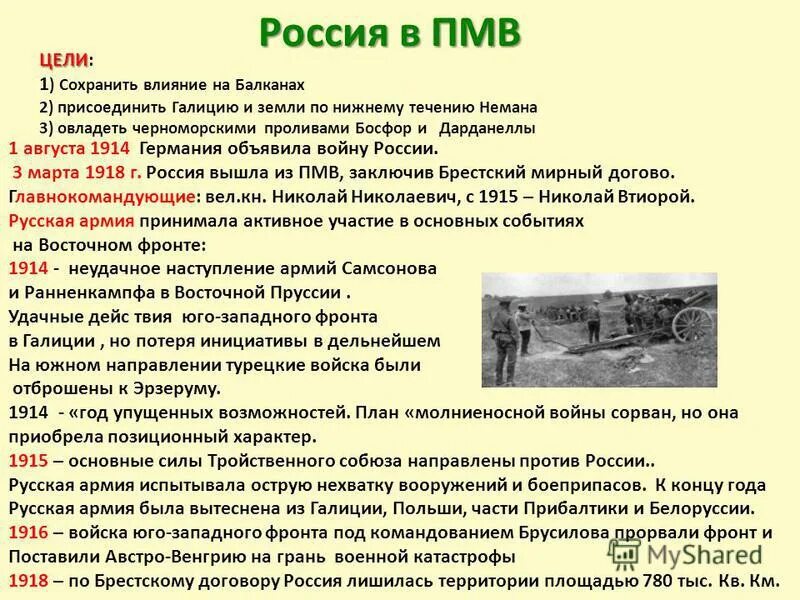 Россия в ПМВ

ЦЕЛИ:
1) Сохранить влияние на Балканах
2) присоединить Галицию и земли по нижнему течению Немана
3) овладеть черноморскими проливами Босфор и Дарданеллы

1 августа 1914 Германия объявила войну России.
3 марта 1918 г. Россия вышла из ПМВ, заключив Брестский мирный догово.
Главнокомандующие: вел.кн. Николай Николаевич, с 1915 – Николай Втиорой.
Русская армия принимала активное участие в основных событиях на Восточном фронте:
1914 - неудачное наступление армий Самсонова и Ранненкампфа в Восточной Пруссии .
Удачные дейс твия юго-западного фронта в Галиции , но потеря инициативы в дельнейшем
На южном направлении турецкие войска были отброшены к Эрзеруму.
1914 - «год упущенных возможностей. План «молниеносной войны сорван, но она приобрела позиционный характер.
1915 – основные силы Тройственного собюза направлены против России..
Русская армия испытывала острую нехватку вооружений и боеприпасов. К концу года Русская армия была вытеснена из Галиции, Польши, части Прибалтики и Белоруссии.
1916 – войска юго-западного фронта под командованием Брусилова прорвали фронт и Поставили Австро-Венгрию на грань военной катастрофы
1918 – по Брестскому договору Россия лишилась территории площадью 780 тыс. Кв. Км.

MyShared